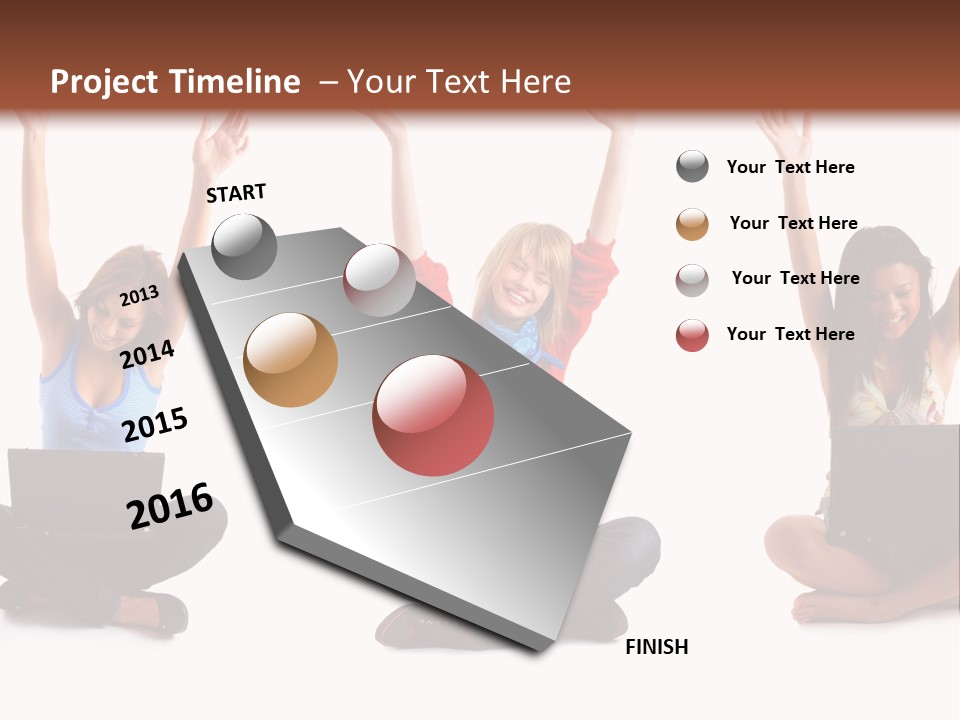 Project Timeline – Your Text Here

START

2013

2014

2015

2016

FINISH

Your Text Here

Your Text Here

Your Text Here

Your Text Here